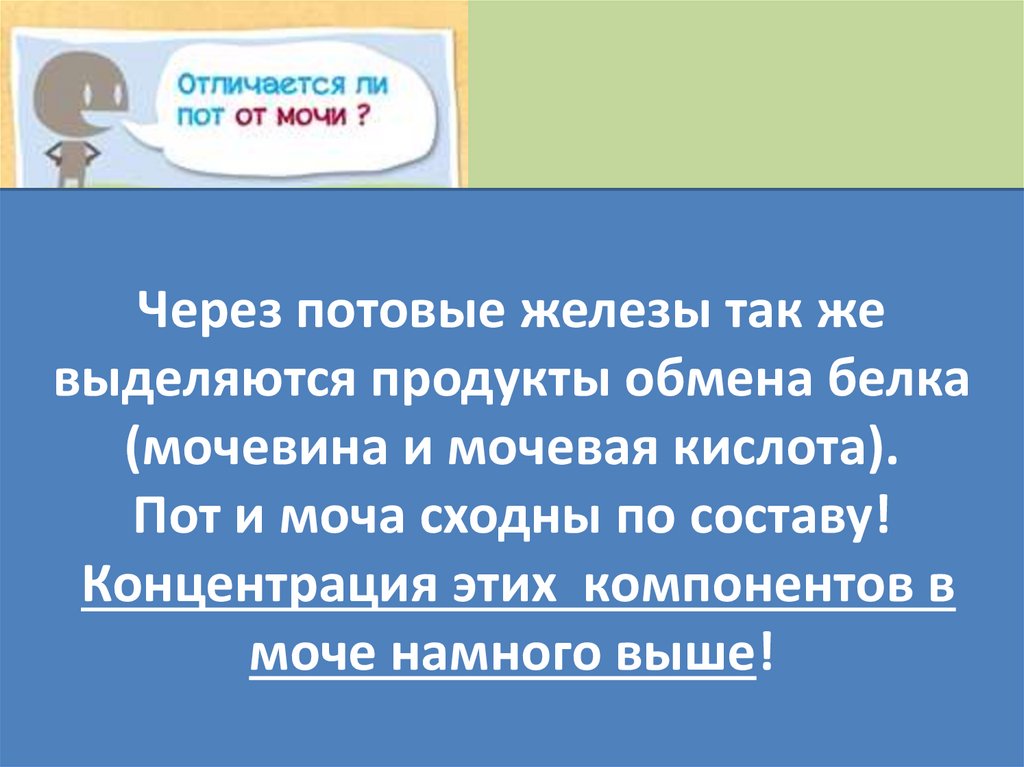 Отличается ли пот от мочи ?

Через потовые железы так же выделяются продукты обмена белка (мочевина и мочевая кислота).
Пот и моча сходны по составу!
Концентрация этих компонентов в моче намного выше!